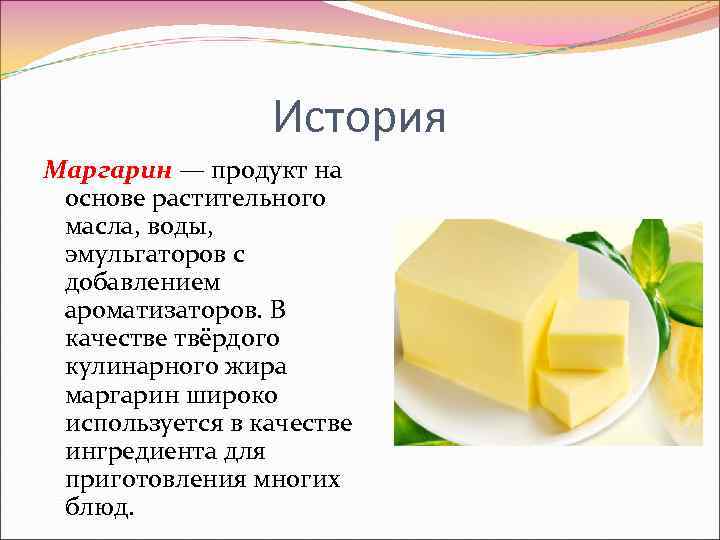 История

Маргарин — продукт на основе растительного масла, воды, эмульгаторов с добавлением ароматизаторов. В качестве твёрдого кулинарного жира маргарин широко используется в качестве ингредиента для приготовления многих блюд.